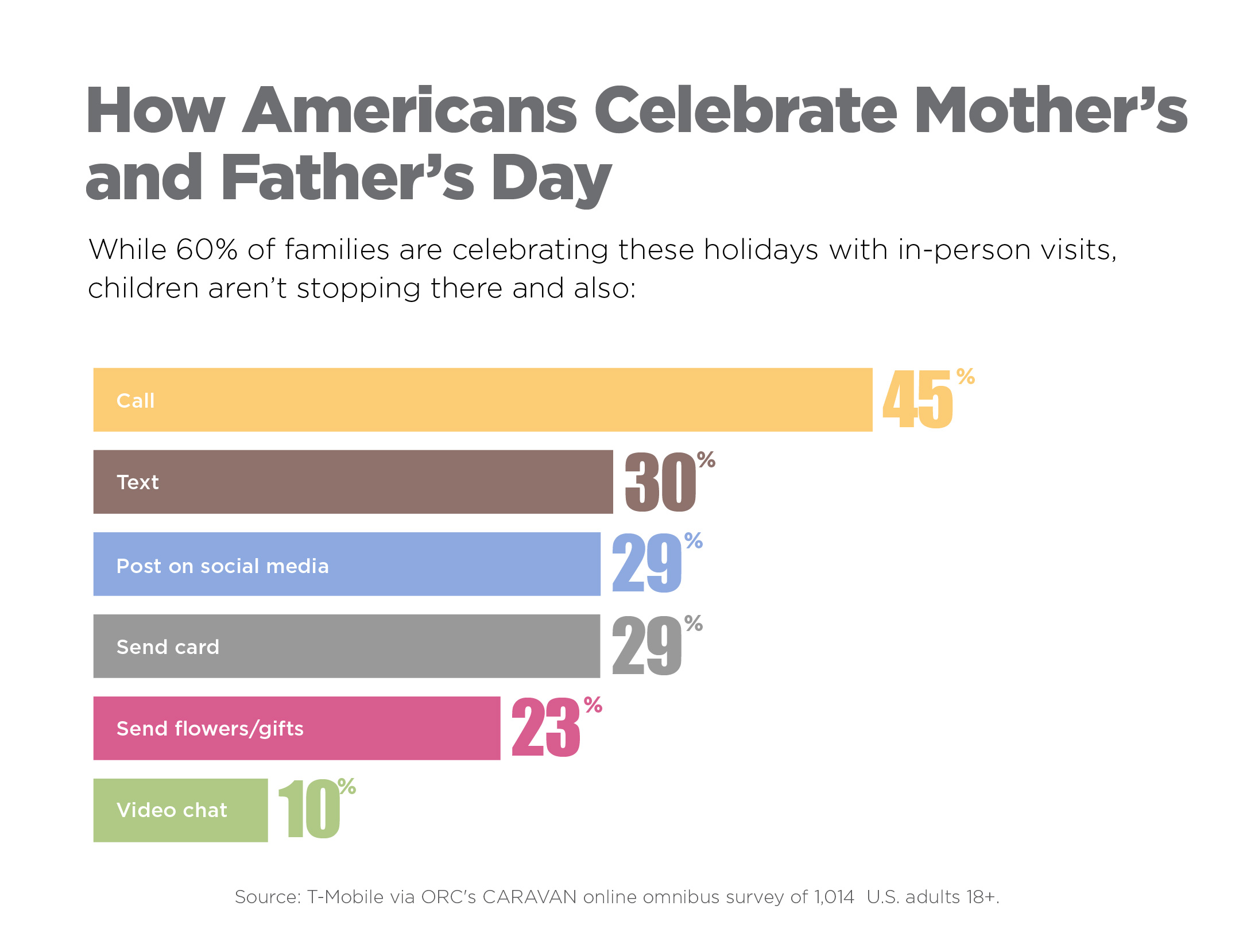 How Americans Celebrate Mother's and Father's Day

While 60% of families are celebrating these holidays with in-person visits, children aren't stopping there and also:

Call 45%

Text 30%

Post on social media 29%

Send card 29%

Send flowers/gifts 23%

Video chat 10%

Source: T-Mobile via ORC's CARAVAN online omnibus survey of 1,014 U.S. adults 18+.